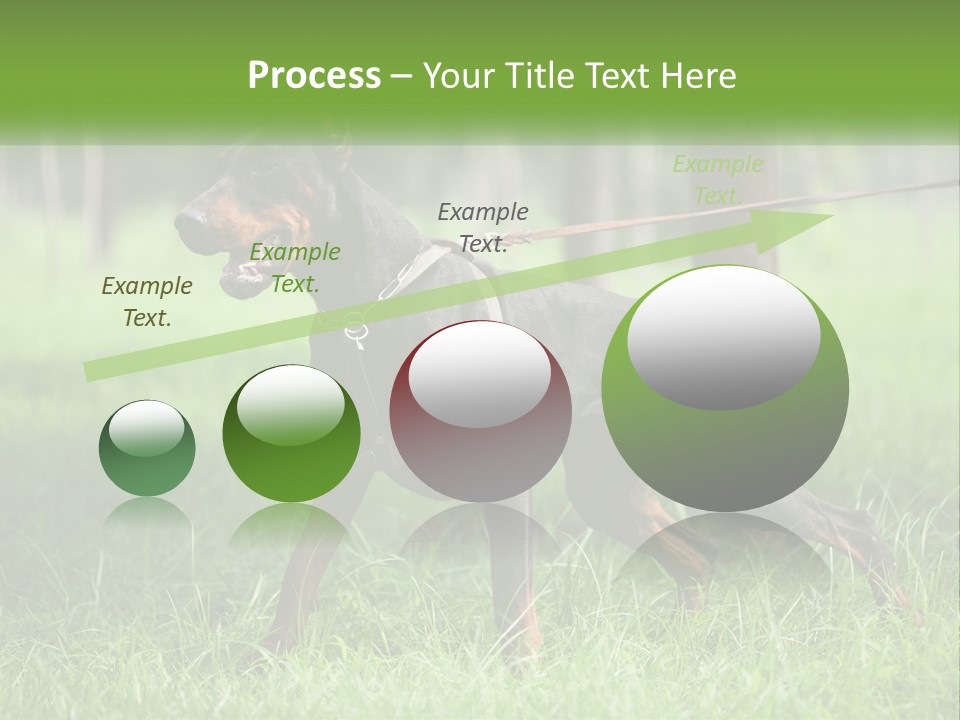 Process – Your Title Text Here

Example Text.

Example Text.

Example Text.

Example Text.